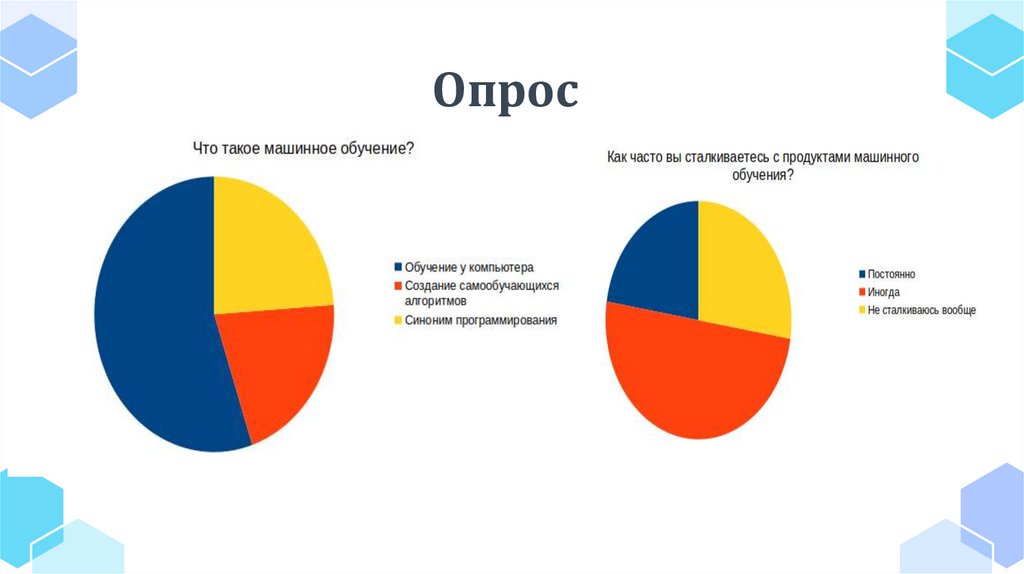 Опрос

Что такое машинное обучение?

Обучение у компьютера
Создание самообучающихся алгоритмов
Синоним программирования

Как часто вы сталкиваетесь с продуктами машинного обучения?

Постоянно
Иногда
Не сталкиваюсь вообще